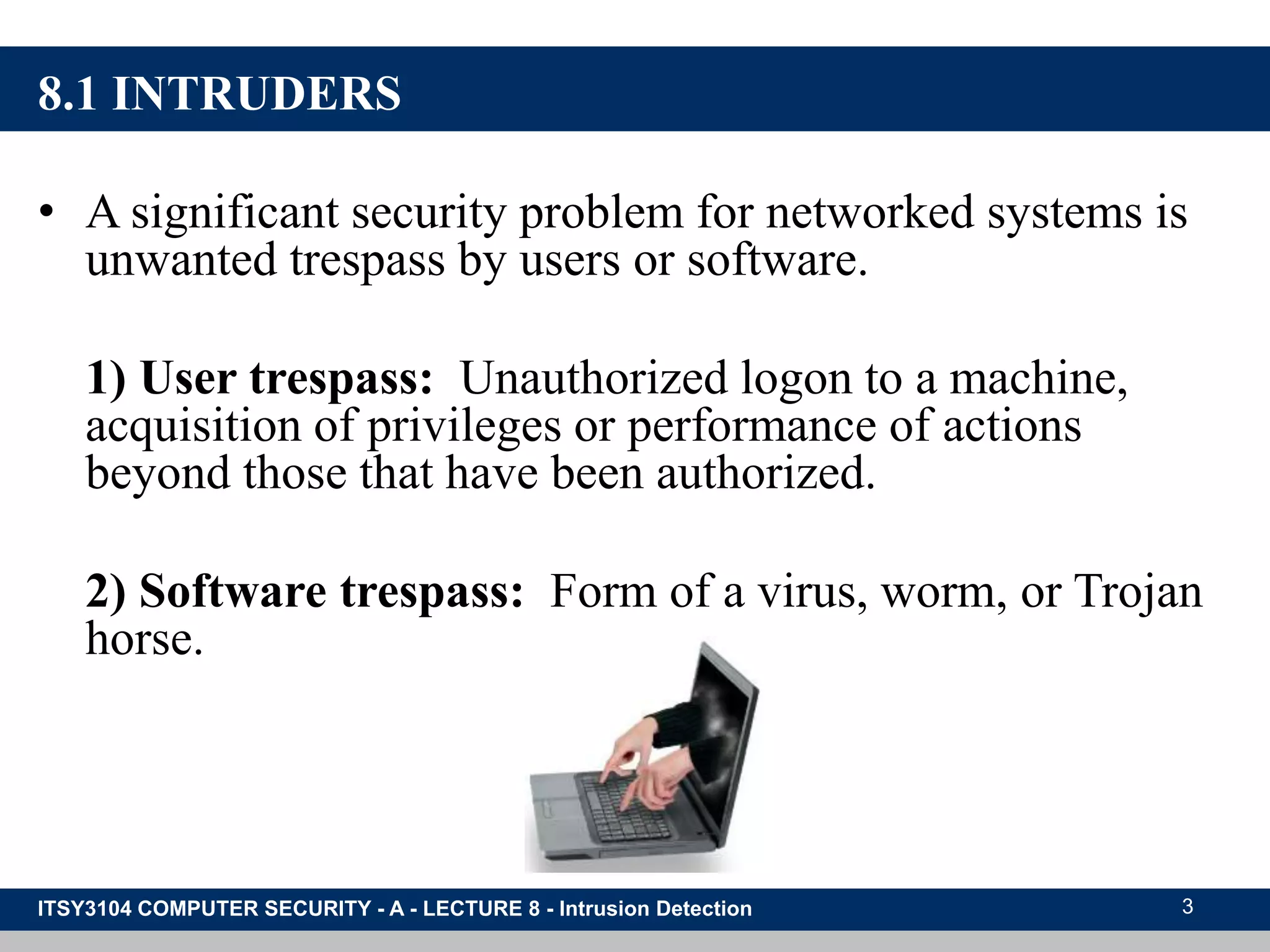 8.1 INTRUDERS

• A significant security problem for networked systems is unwanted trespass by users or software.

1) User trespass: Unauthorized logon to a machine, acquisition of privileges or performance of actions beyond those that have been authorized.

2) Software trespass: Form of a virus, worm, or Trojan horse.

ITSY3104 COMPUTER SECURITY - A - LECTURE 8 - Intrusion Detection

3